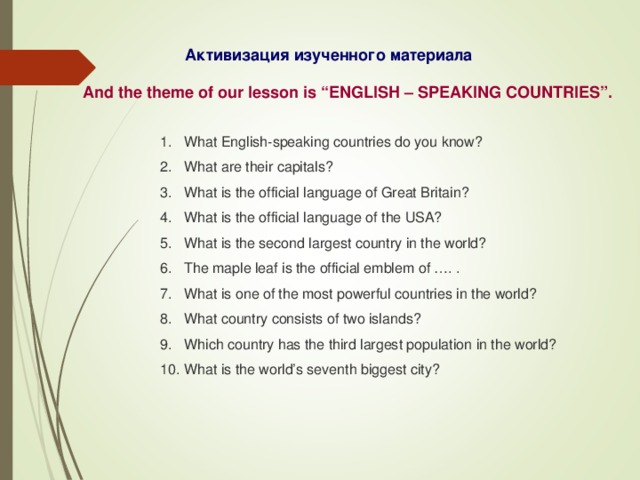 Активизация изученного материала

And the theme of our lesson is “ENGLISH – SPEAKING COUNTRIES”.

1. What English-speaking countries do you know?
2. What are their capitals?
3. What is the official language of Great Britain?
4. What is the official language of the USA?
5. What is the second largest country in the world?
6. The maple leaf is the official emblem of …. .
7. What is one of the most powerful countries in the world?
8. What country consists of two islands?
9. Which country has the third largest population in the world?
10. What is the world’s seventh biggest city?